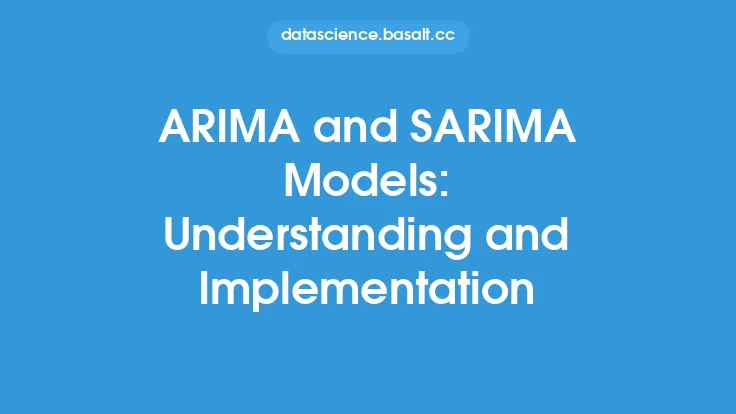 datascience.basalt.cc

ARIMA and SARIMA Models: Understanding and Implementation